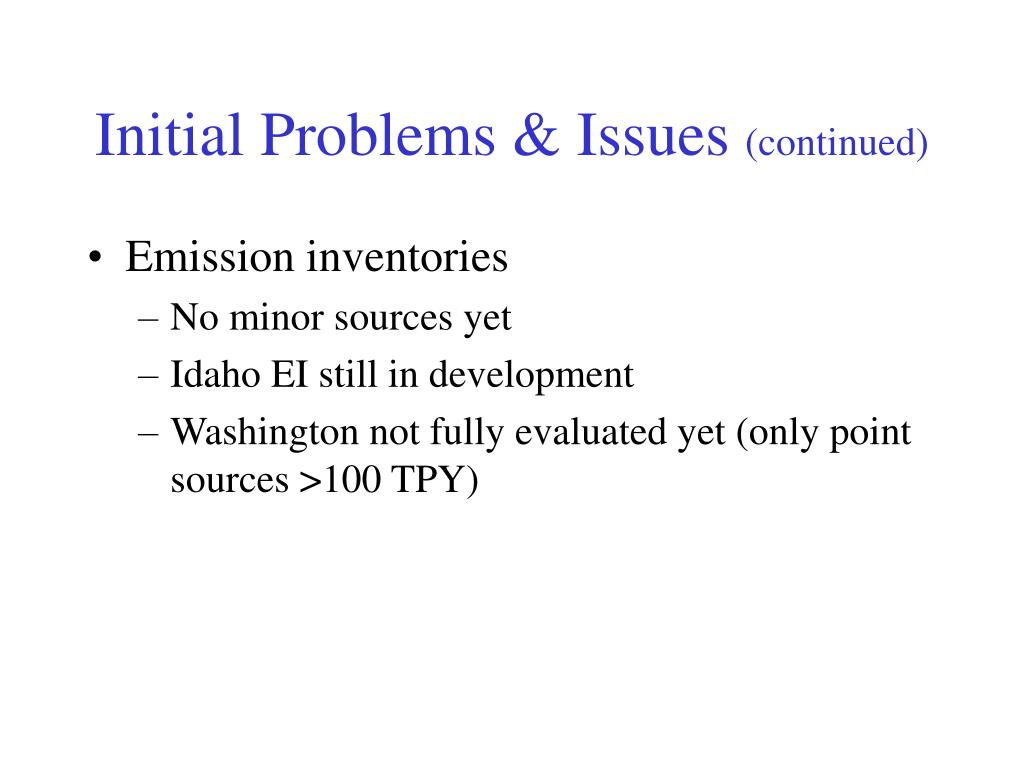 Initial Problems & Issues (continued)

• Emission inventories
– No minor sources yet
– Idaho EI still in development
– Washington not fully evaluated yet (only point sources >100 TPY)